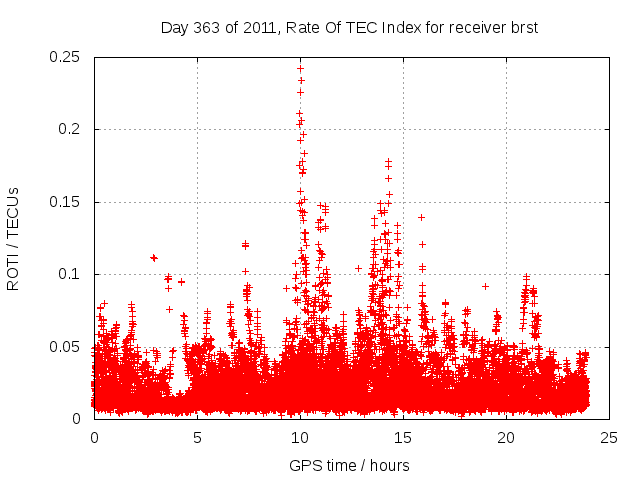 Day 363 of 2011, Rate Of TEC Index for receiver brst

ROTI / TECUs

0.25
0.2
0.15
0.1
0.05
0

0
5
10
15
20
25

GPS time / hours